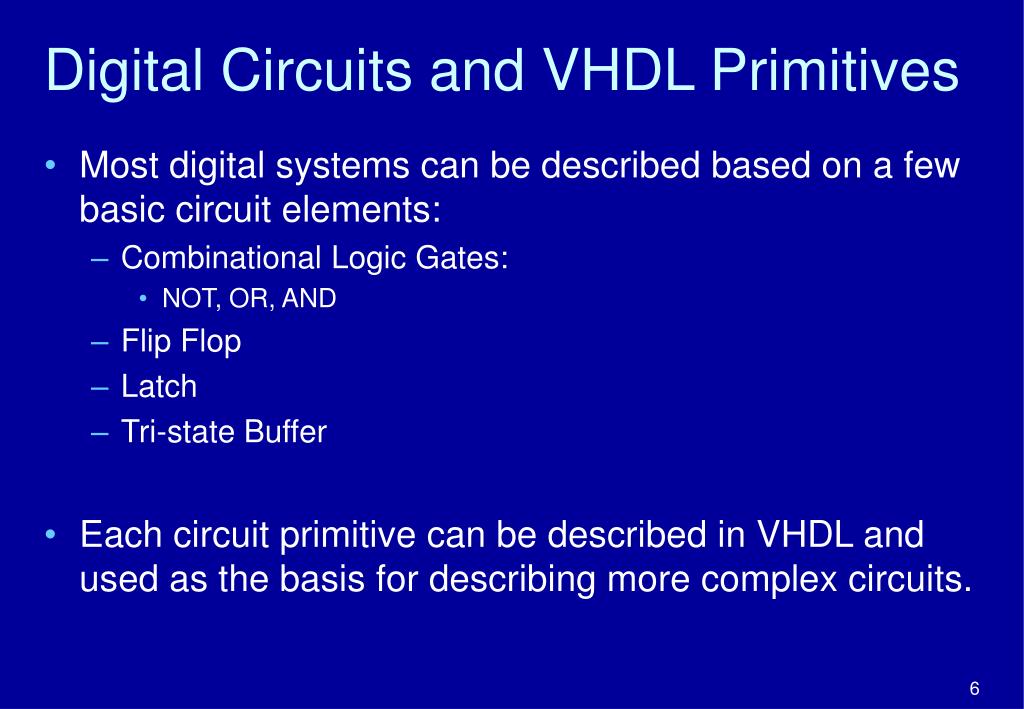 Digital Circuits and VHDL Primitives

• Most digital systems can be described based on a few basic circuit elements:
– Combinational Logic Gates:
• NOT, OR, AND
– Flip Flop
– Latch
– Tri-state Buffer

• Each circuit primitive can be described in VHDL and used as the basis for describing more complex circuits.

6